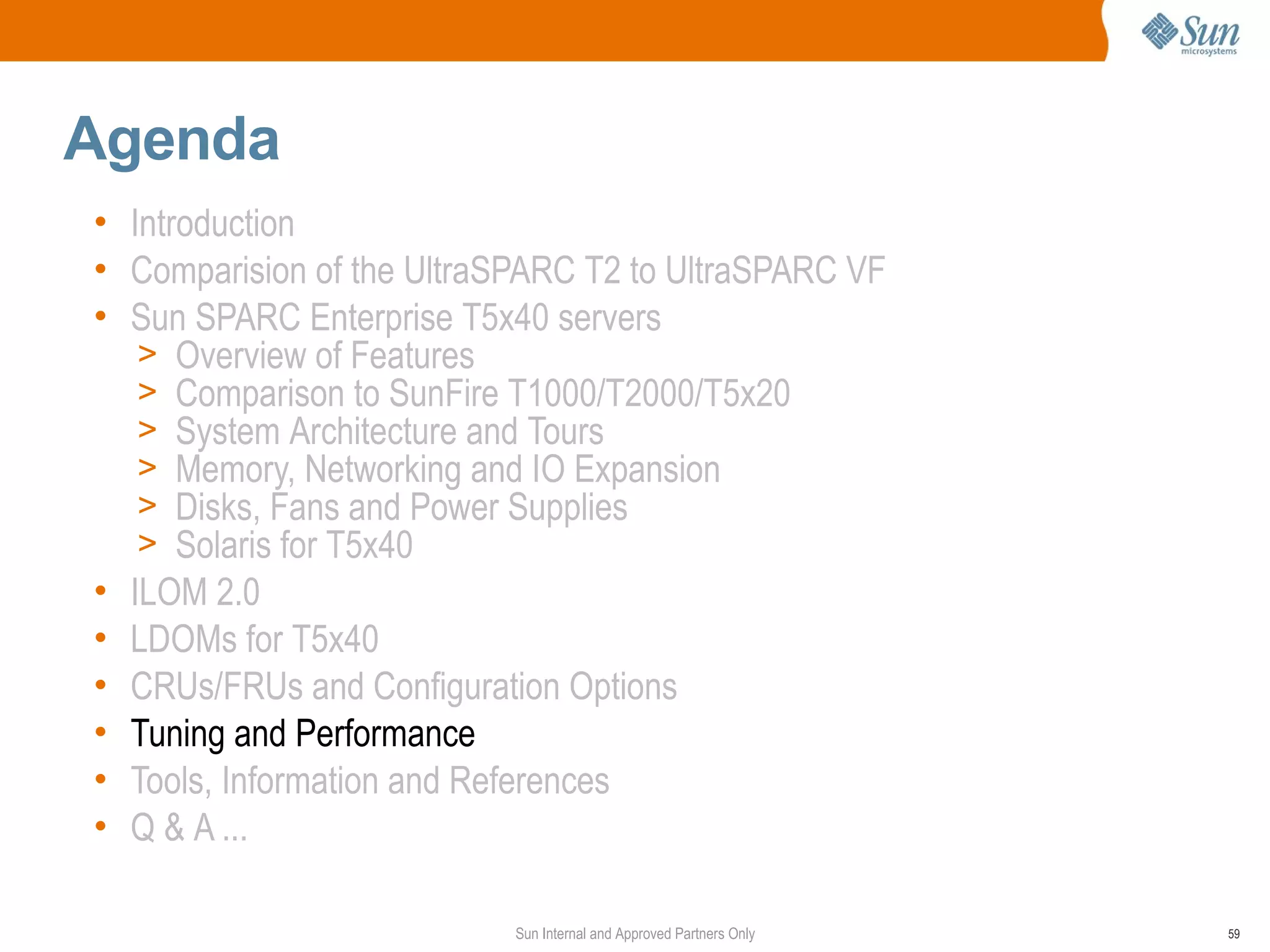 Sun microsystems

Agenda

• Introduction
• Comparision of the UltraSPARC T2 to UltraSPARC VF
• Sun SPARC Enterprise T5x40 servers
> Overview of Features
> Comparison to SunFire T1000/T2000/T5x20
> System Architecture and Tours
> Memory, Networking and IO Expansion
> Disks, Fans and Power Supplies
> Solaris for T5x40
• ILOM 2.0
• LDOMs for T5x40
• CRUs/FRUs and Configuration Options
• Tuning and Performance
• Tools, Information and References
• Q & A ...

Sun Internal and Approved Partners Only

59